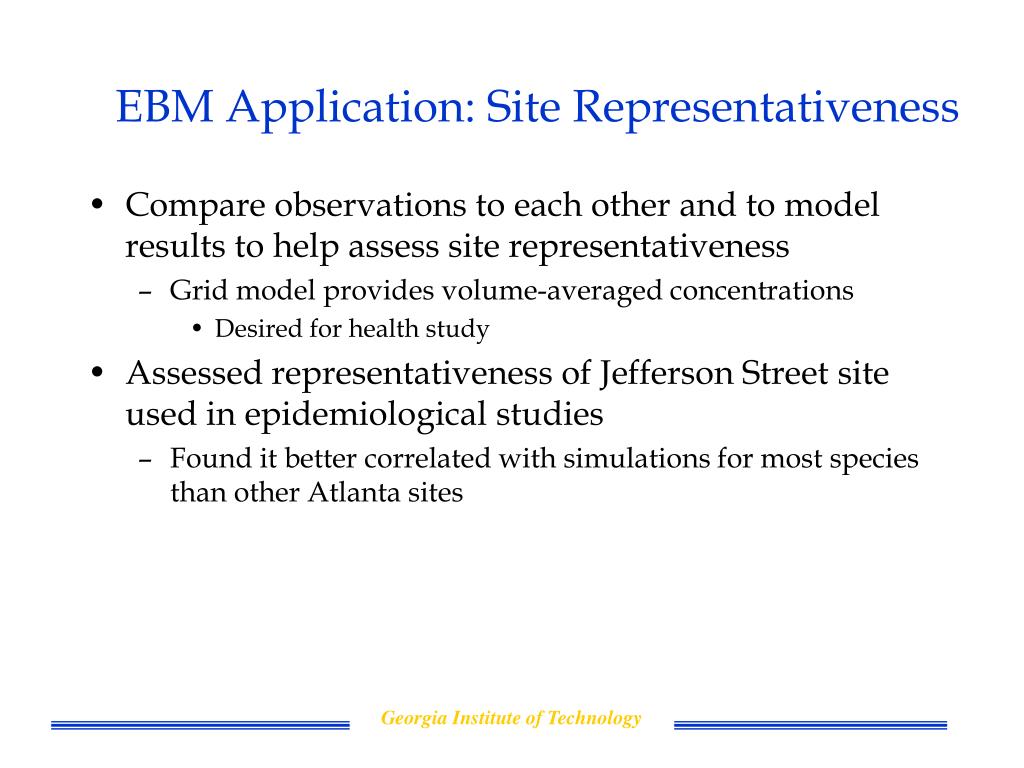 EBM Application: Site Representativeness

• Compare observations to each other and to model results to help assess site representativeness
– Grid model provides volume-averaged concentrations
• Desired for health study
• Assessed representativeness of Jefferson Street site used in epidemiological studies
– Found it better correlated with simulations for most species than other Atlanta sites

Georgia Institute of Technology